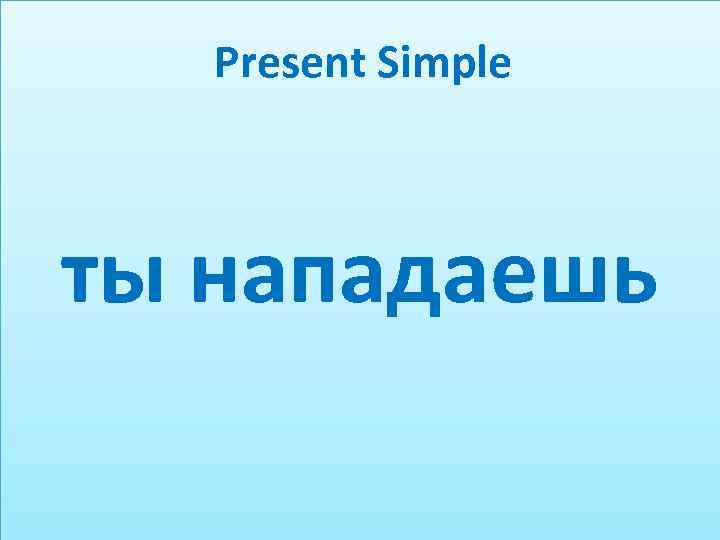 Present Simple

ты нападаешь